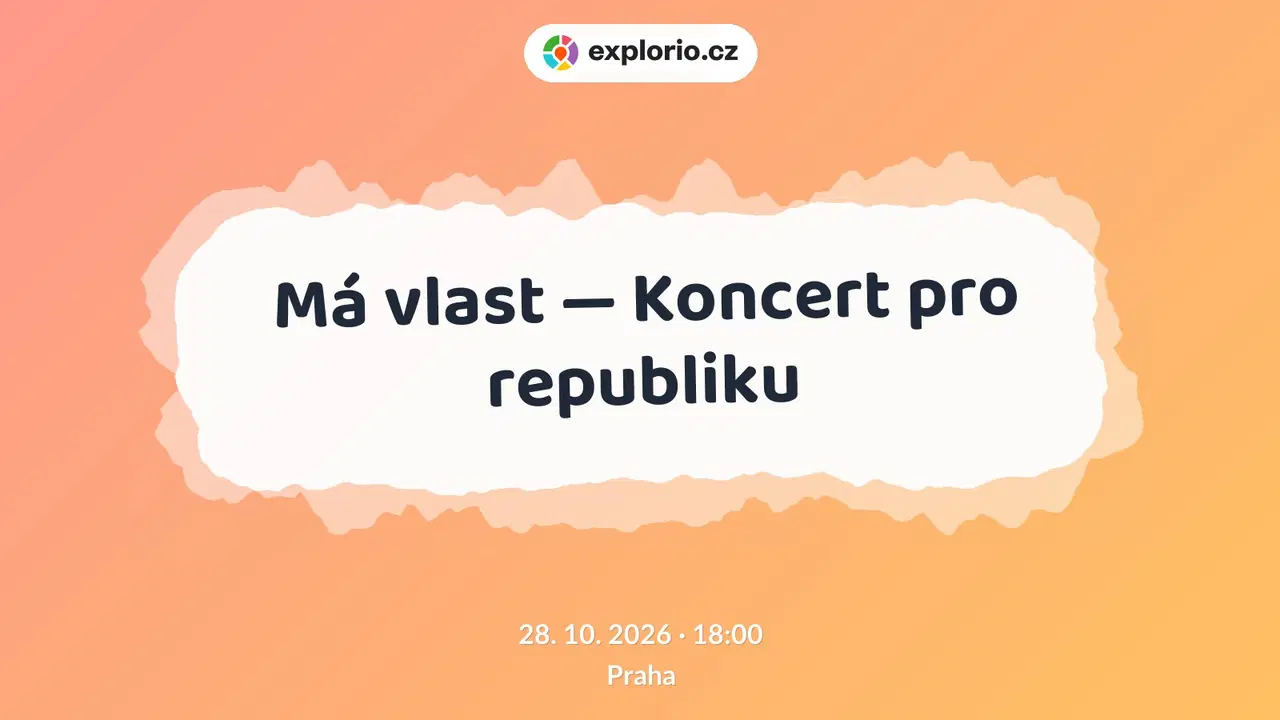 explorio.cz

Má vlast — Koncert pro republiku

28. 10. 2026 · 18:00
Praha